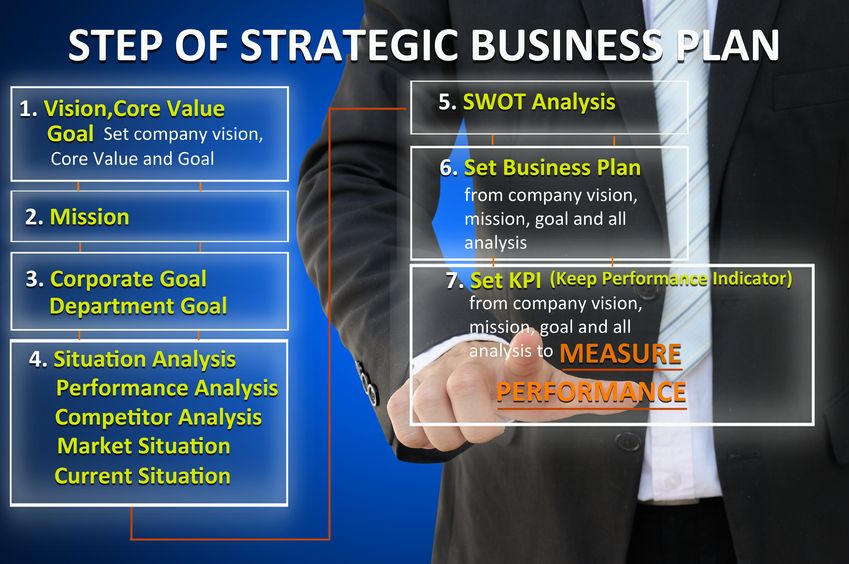 STEP OF STRATEGIC BUSINESS PLAN

1. Vision,Core Value Goal Set company vision, Core Value and Goal

2. Mission

3. Corporate Goal Department Goal

4. Situation Analysis Performance Analysis Competitor Analysis Market Situation Current Situation

5. SWOT Analysis

6. Set Business Plan from company vision, mission, goal and all analysis

7. Set KPI (Keep Performance Indicator) from company vision, mission, goal and all analysis to MEASURE PERFORMANCE